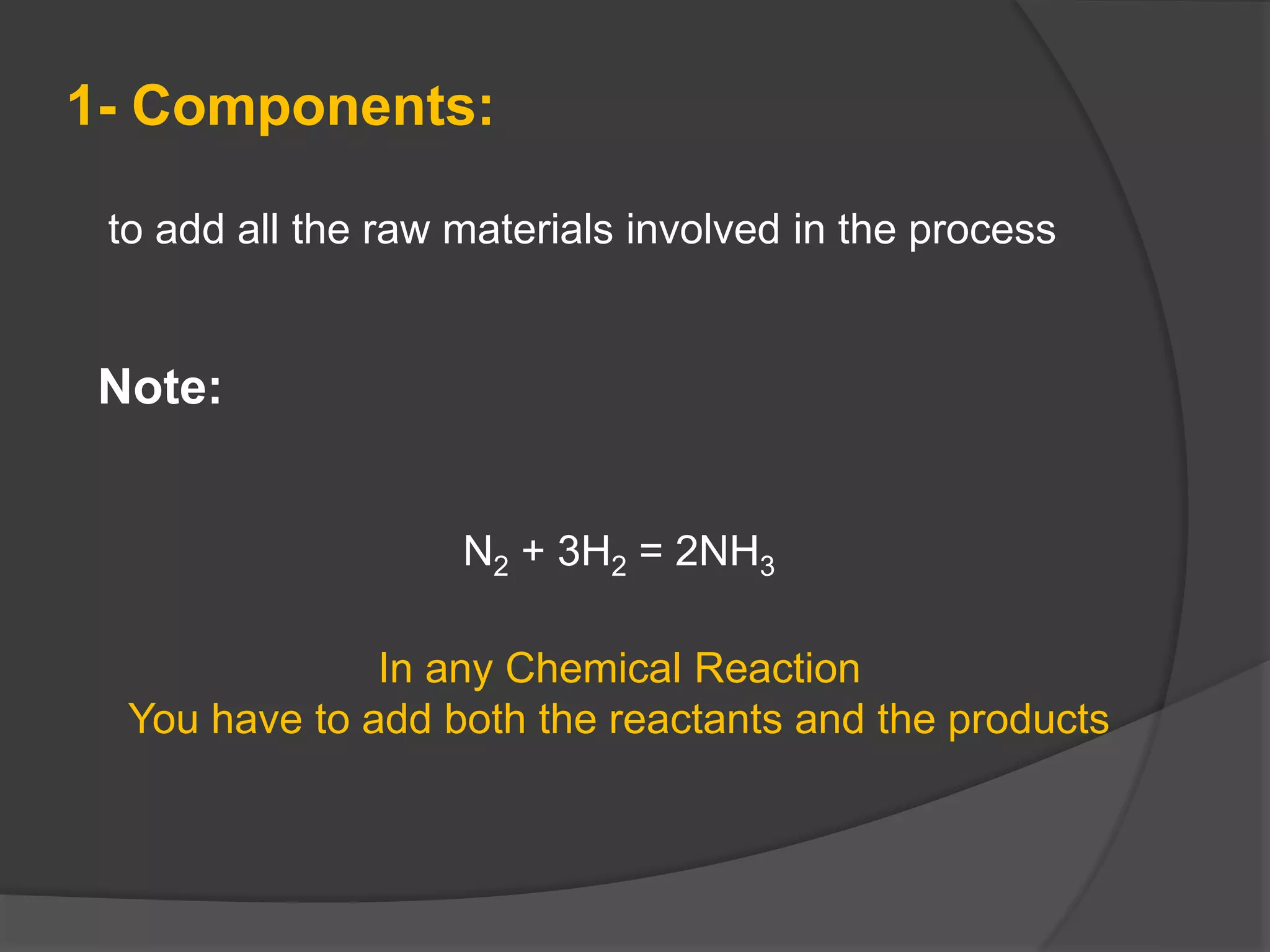 1- Components:

to add all the raw materials involved in the process

Note:

$N_2 + 3H_2 = 2NH_3$

In any Chemical Reaction
You have to add both the reactants and the products